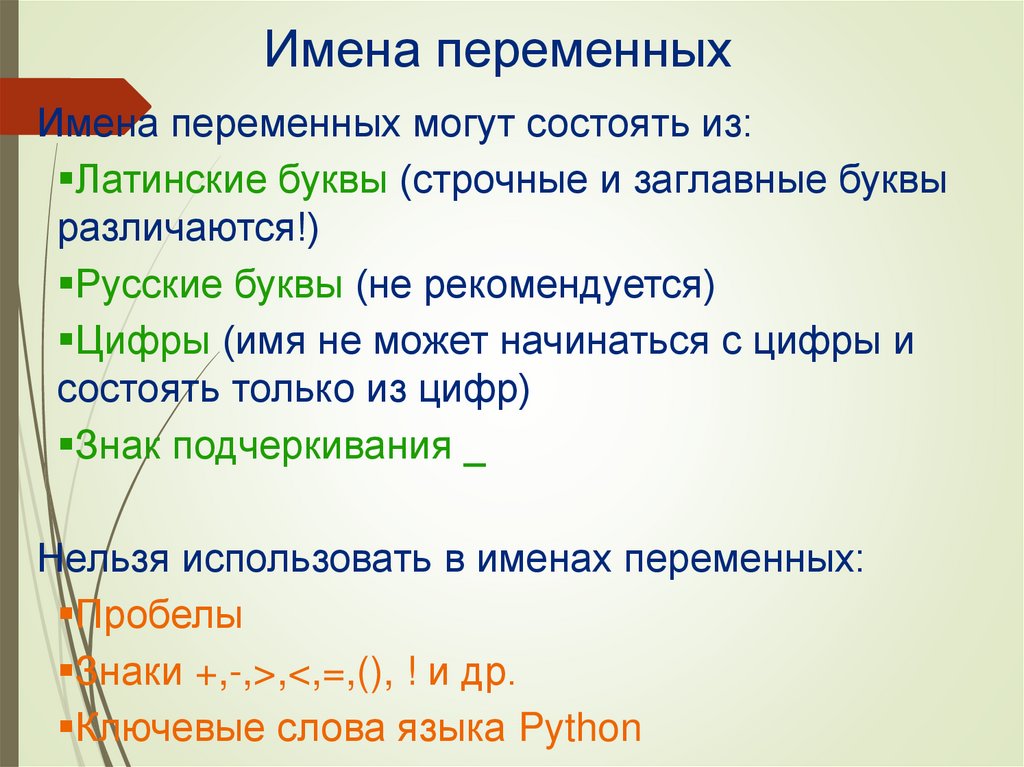 Имена переменных

Имена переменных могут состоять из:

▪Латинские буквы (строчные и заглавные буквы различаются!)

▪Русские буквы (не рекомендуется)

▪Цифры (имя не может начинаться с цифры и состоять только из цифр)

▪Знак подчеркивания _

Нельзя использовать в именах переменных:

▪Пробелы

▪Знаки +,-,>,<,=,(), ! и др.

▪Ключевые слова языка Python